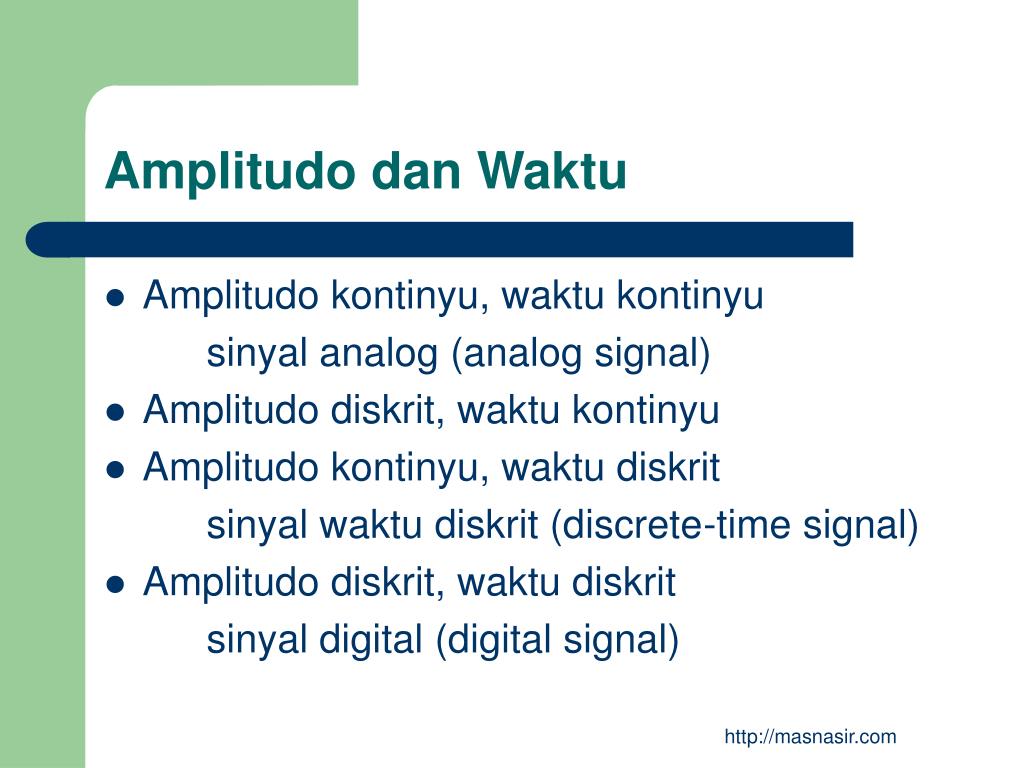 Amplitudo dan Waktu

- Amplitudo kontinyu, waktu kontinyu
  sinyal analog (analog signal)
- Amplitudo diskrit, waktu kontinyu
- Amplitudo kontinyu, waktu diskrit
  sinyal waktu diskrit (discrete-time signal)
- Amplitudo diskrit, waktu diskrit
  sinyal digital (digital signal)

http://masnasir.com